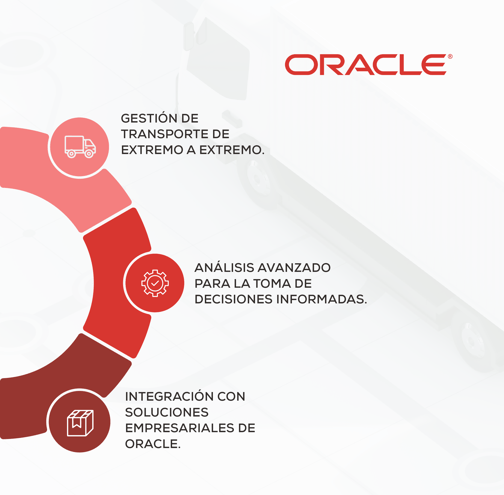 ORACLE®

GESTIÓN DE TRANSPORTE DE EXTREMO A EXTREMO.

ANÁLISIS AVANZADO PARA LA TOMA DE DECISIONES INFORMADAS.

INTEGRACIÓN CON SOLUCIONES EMPRESARIALES DE ORACLE.